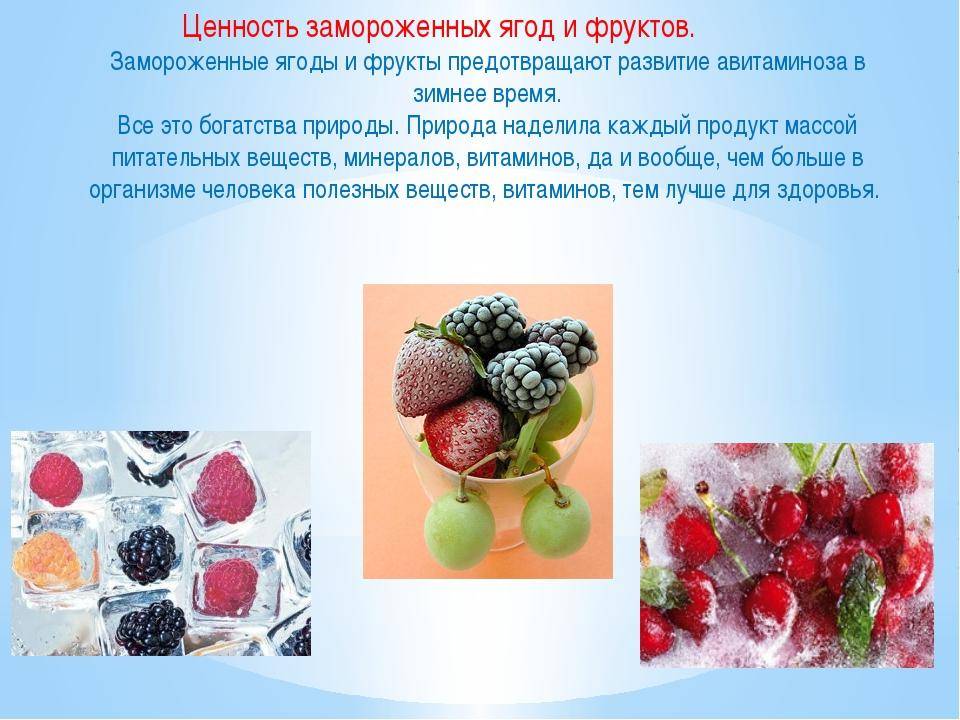 Ценность замороженных ягод и фруктов.

Замороженные ягоды и фрукты предотвращают развитие авитаминоза в зимнее время.

Все это богатства природы. Природа наделила каждый продукт массой питательных веществ, минералов, витаминов, да и вообще, чем больше в организме человека полезных веществ, витаминов, тем лучше для здоровья.